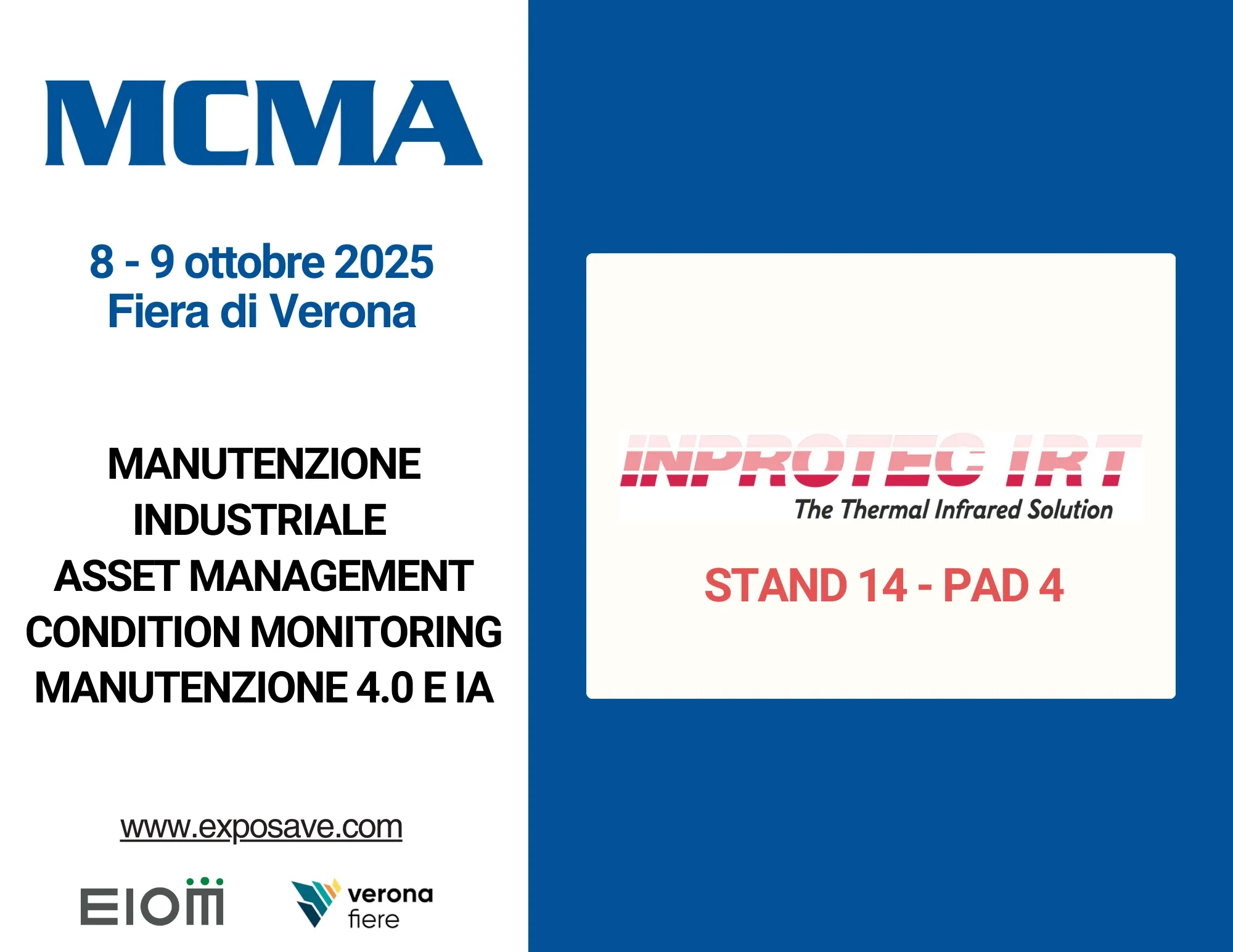 MCMA

8 - 9 ottobre 2025
Fiera di Verona

MANUTENZIONE INDUSTRIALE
ASSET MANAGEMENT
CONDITION MONITORING
MANUTENZIONE 4.0 E IA

www.exposave.com

EIOM

verona fiere

INPROTEC IRT
The Thermal Infrared Solution

STAND 14 - PAD 4